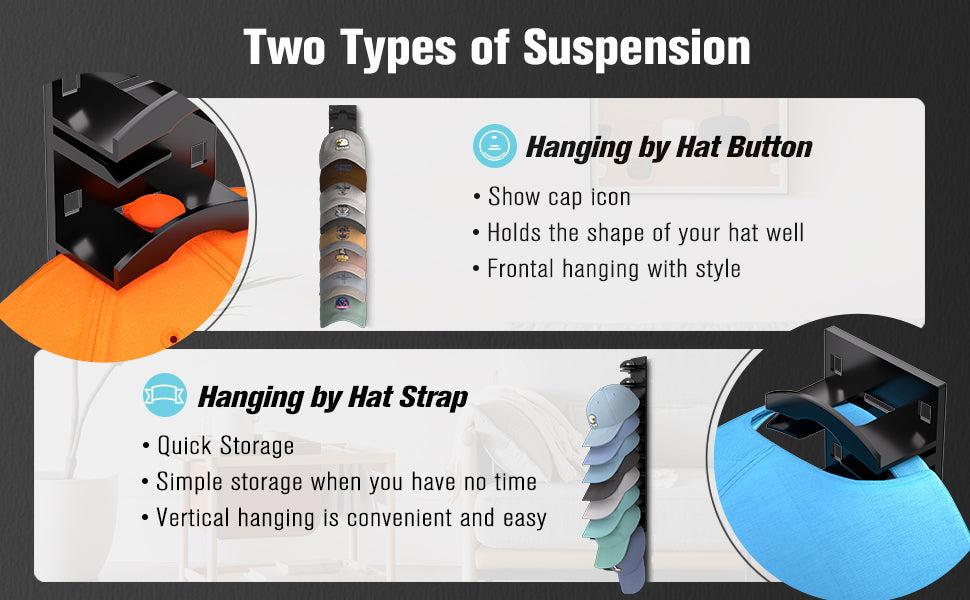 Two Types of Suspension

Hanging by Hat Button

• Show cap icon
• Holds the shape of your hat well
• Frontal hanging with style

Hanging by Hat Strap

• Quick Storage
• Simple storage when you have no time
• Vertical hanging is convenient and easy